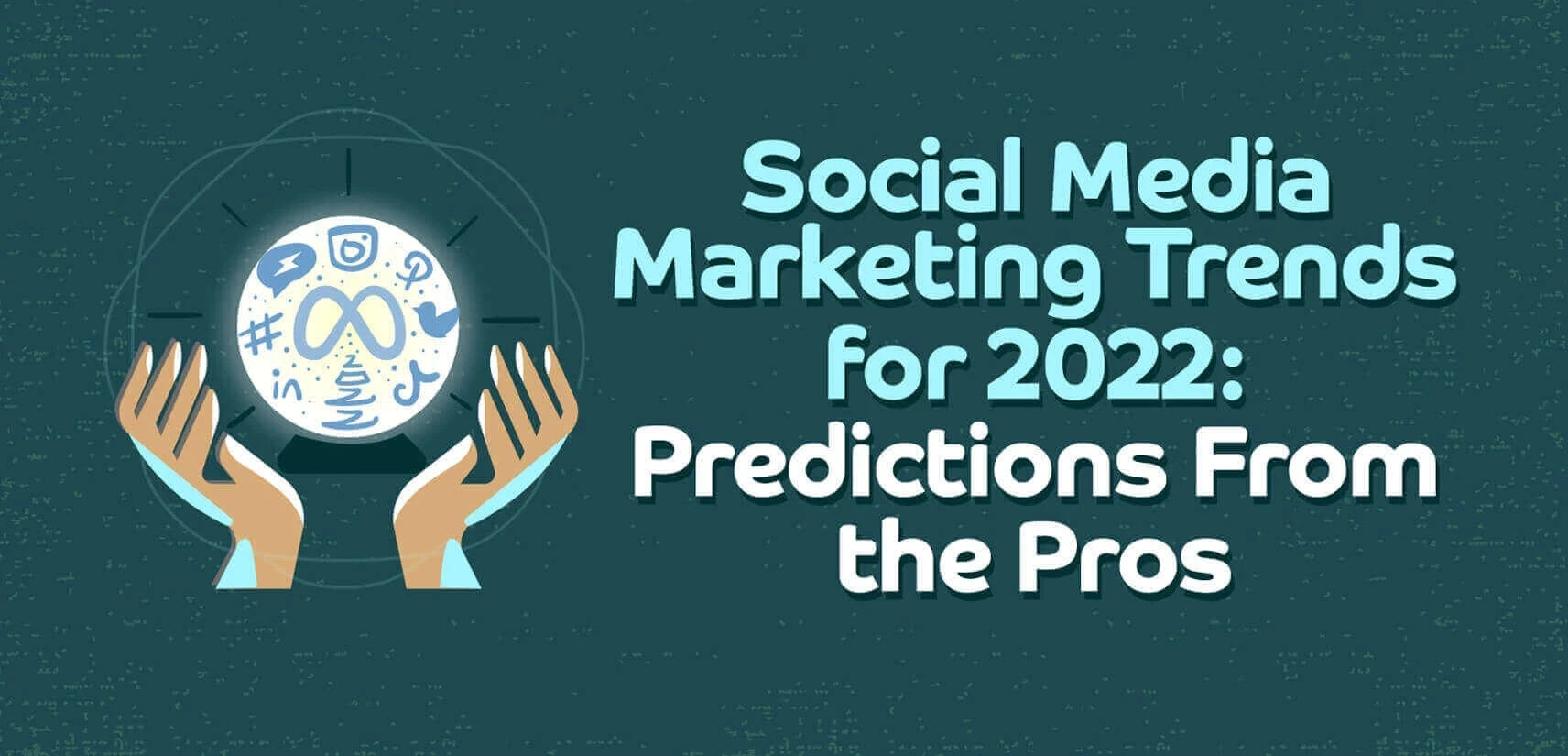 Social Media Marketing Trends for 2022: Predictions From the Pros